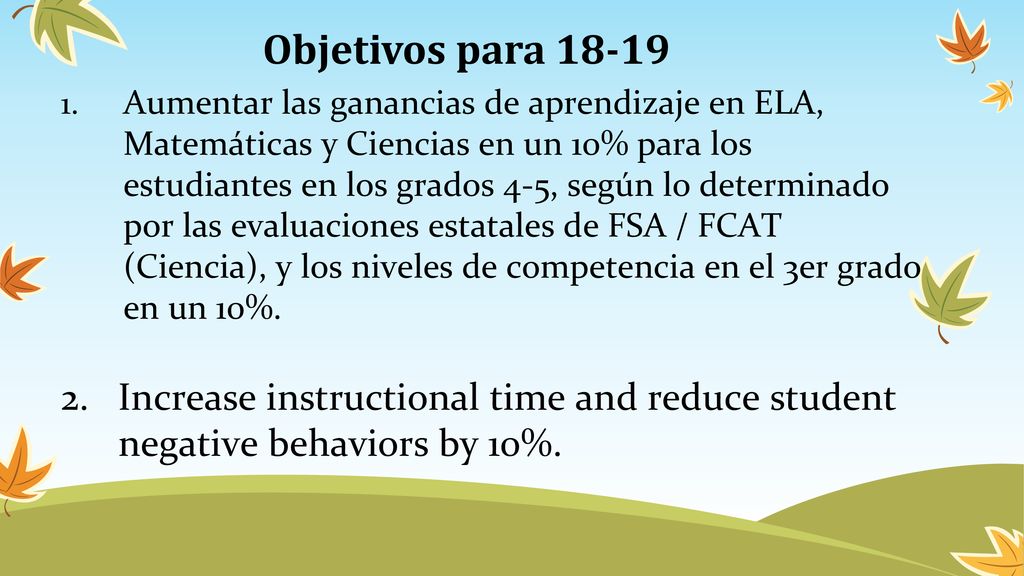 Objetivos para 18-19

1. Aumentar las ganancias de aprendizaje en ELA, Matemáticas y Ciencias en un 10% para los estudiantes en los grados 4-5, según lo determinado por las evaluaciones estatales de FSA / FCAT (Ciencia), y los niveles de competencia en el 3er grado en un 10%.

2. Increase instructional time and reduce student negative behaviors by 10%.